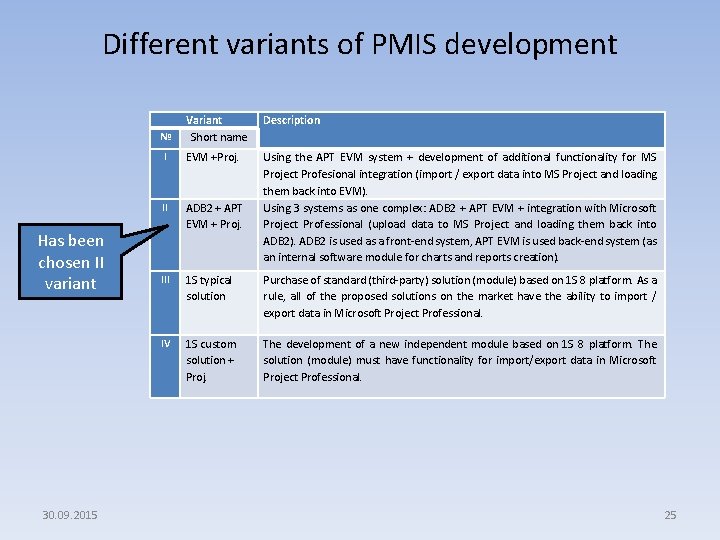 Different variants of PMIS development

| Variant | | Description |
|---|---|---|
| № | Short name | |
| I | EVM +Proj. | Using the APT EVM system + development of additional functionality for MS Project Profesional integration (import / export data into MS Project and loading them back into EVM). |
| II | ADB2 + APT EVM + Proj. | Using 3 systems as one complex: ADB2 + APT EVM + integration with Microsoft Project Professional (upload data to MS Project and loading them back into ADB2). ADB2 is used as a front-end system, APT EVM is used back-end system (as an internal software module for charts and reports creation). |
| III | 1S typical solution | Purchase of standard (third-party) solution (module) based on 1S 8 platform. As a rule, all of the proposed solutions on the market have the ability to import / export data in Microsoft Project Professional. |
| IV | 1S custom solution + Proj. | The development of a new independent module based on 1S 8 platform. The solution (module) must have functionality for import/export data in Microsoft Project Professional. |

Has been chosen II variant

30.09.2015

25